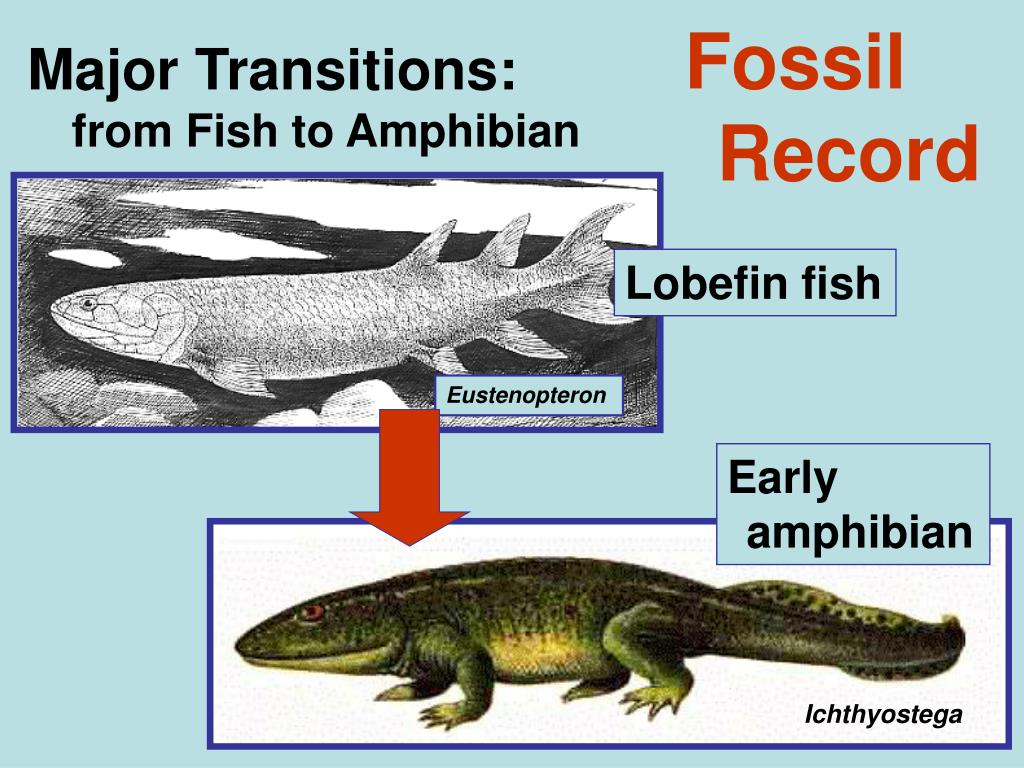 Major Transitions:
from Fish to Amphibian

Fossil
Record

Lobefin fish

Eustenopteron

Early
amphibian

Ichthyostega